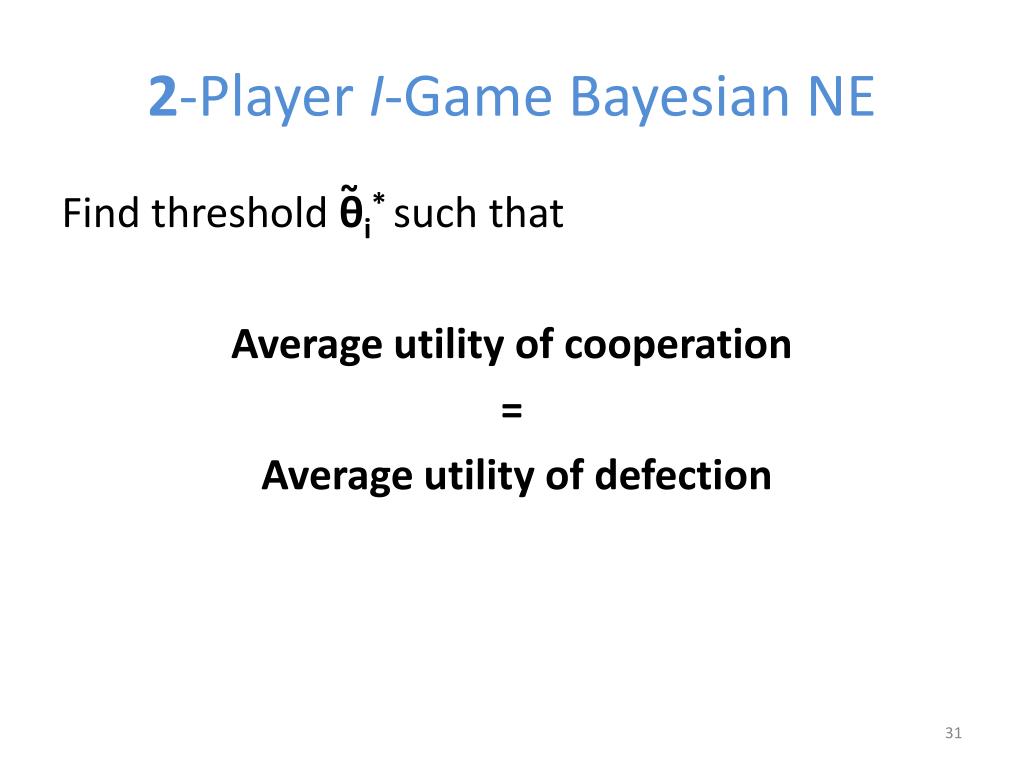 2-Player I-Game Bayesian NE

Find threshold $\tilde{\theta}_i^*$ such that

Average utility of cooperation
=
Average utility of defection

31